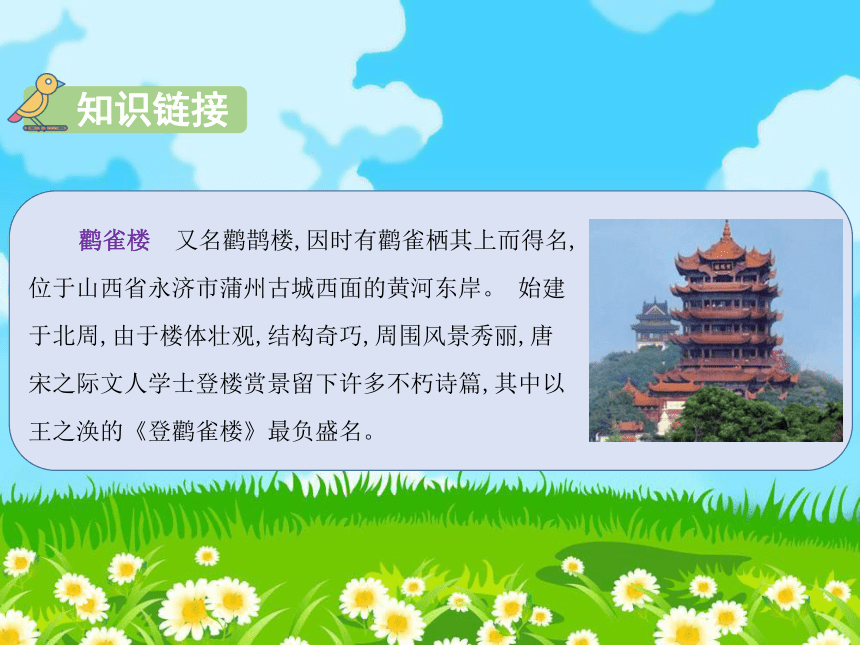 知识链接

鹳雀楼　又名鹳鹊楼,因时有鹳雀栖其上而得名,位于山西省永济市蒲州古城西面的黄河东岸。 始建于北周,由于楼体壮观,结构奇巧,周围风景秀丽,唐宋之际文人学士登楼赏景留下许多不朽诗篇,其中以王之涣的《登鹳雀楼》最负盛名。